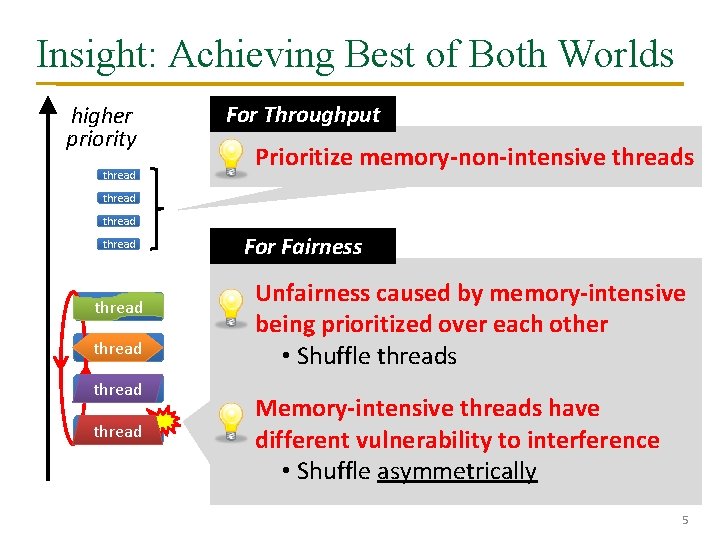 Insight: Achieving Best of Both Worlds

higher priority

thread
thread
thread
thread

thread
thread
thread
thread

For Throughput

Prioritize memory-non-intensive threads

For Fairness

Unfairness caused by memory-intensive being prioritized over each other
• Shuffle threads

Memory-intensive threads have different vulnerability to interference
• Shuffle asymmetrically

5